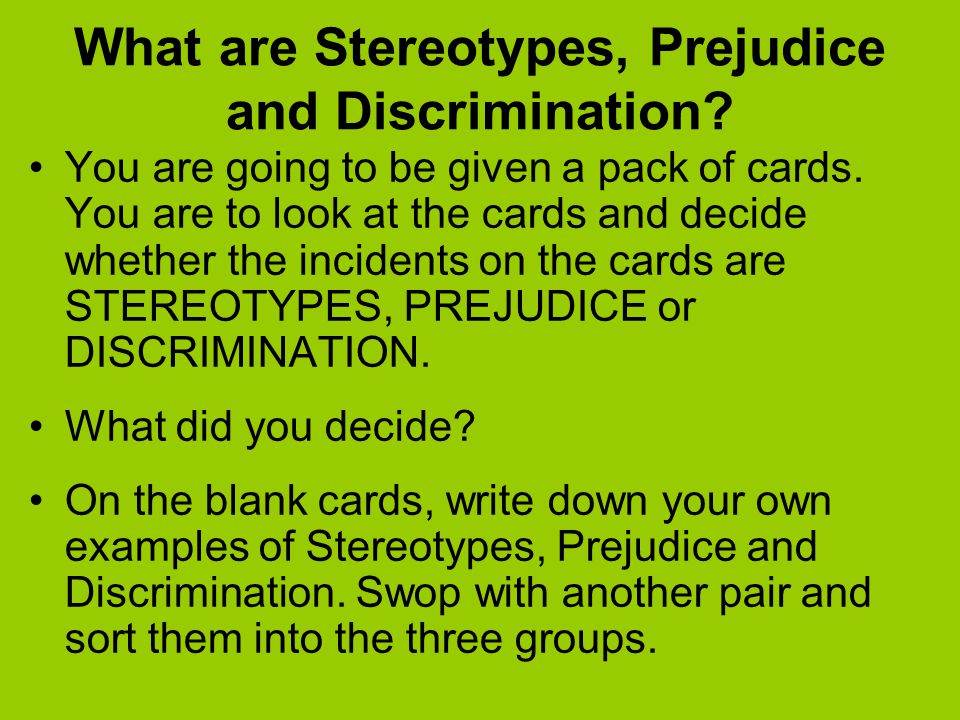 What are Stereotypes, Prejudice and Discrimination?

• You are going to be given a pack of cards. You are to look at the cards and decide whether the incidents on the cards are STEREOTYPES, PREJUDICE or DISCRIMINATION.

• What did you decide?

• On the blank cards, write down your own examples of Stereotypes, Prejudice and Discrimination. Swop with another pair and sort them into the three groups.